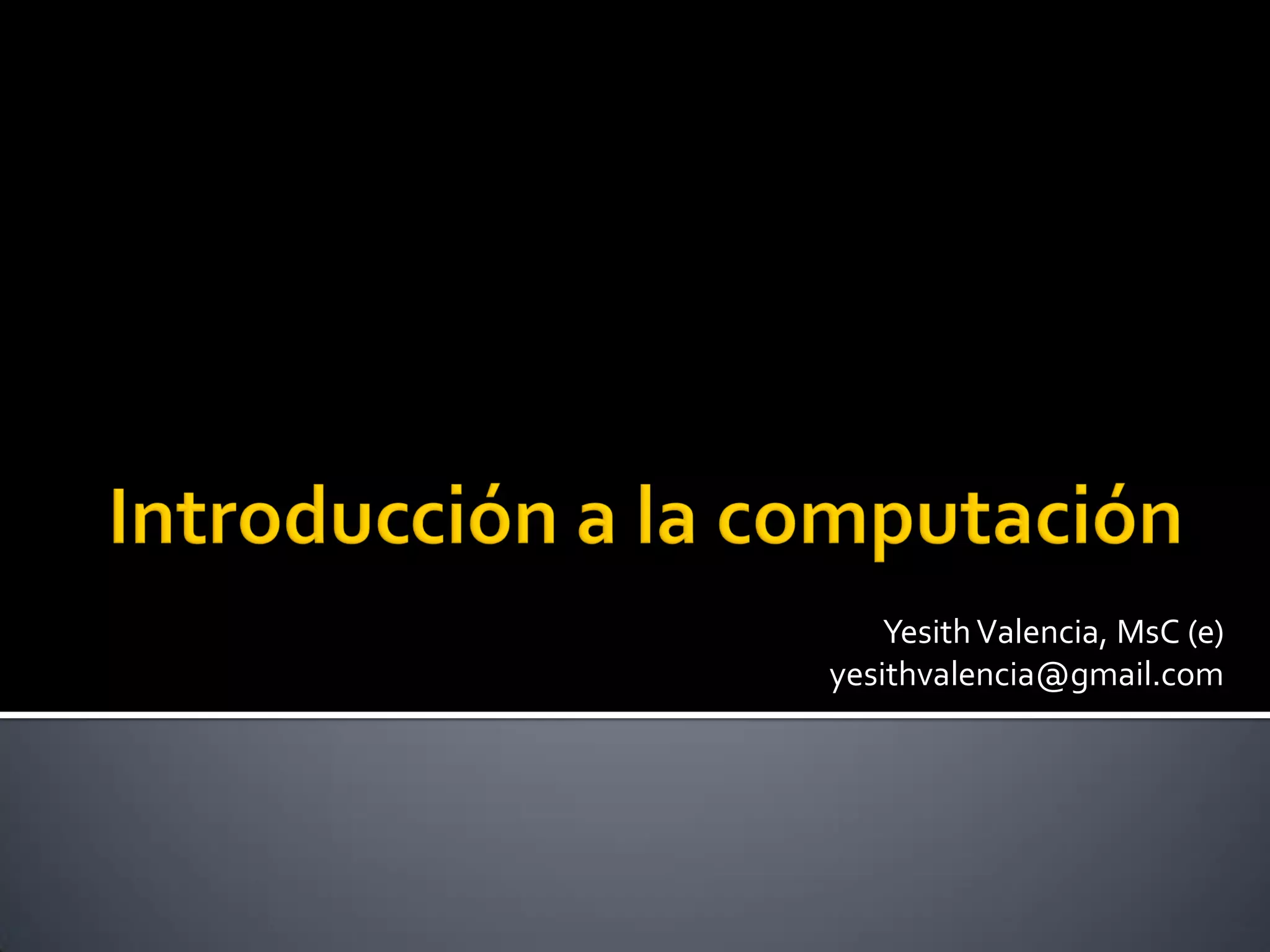 Introducción a la computación

Yesith Valencia, MsC (e)
yesithvalencia@gmail.com